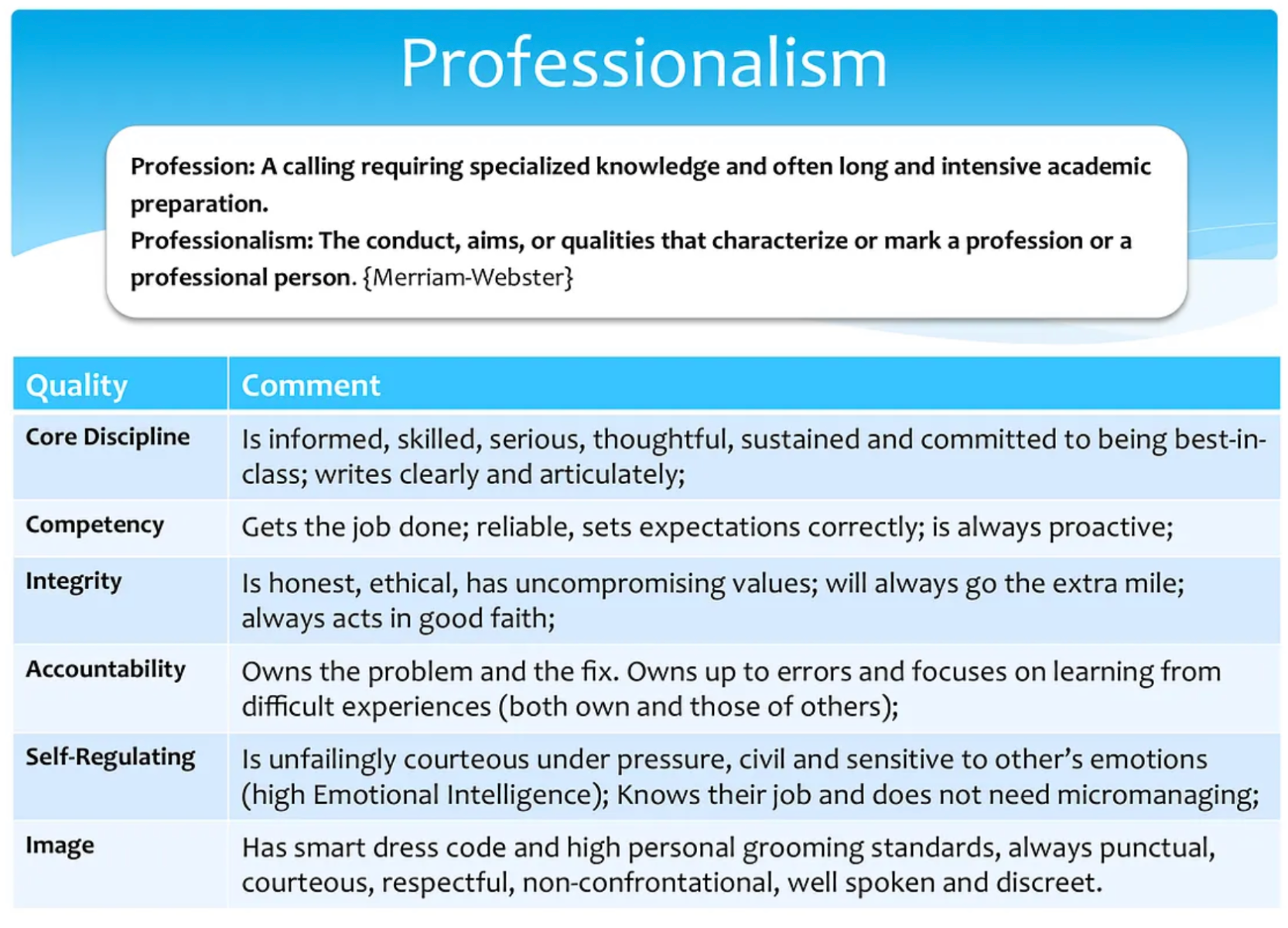 Professionalism

Profession: A calling requiring specialized knowledge and often long and intensive academic preparation.
Professionalism: The conduct, aims, or qualities that characterize or mark a profession or a professional person. {Merriam-Webster}

| Quality | Comment |
|---|---|
| Core Discipline | Is informed, skilled, serious, thoughtful, sustained and committed to being best-in-class; writes clearly and articulately; |
| Competency | Gets the job done; reliable, sets expectations correctly; is always proactive; |
| Integrity | Is honest, ethical, has uncompromising values; will always go the extra mile; always acts in good faith; |
| Accountability | Owns the problem and the fix. Owns up to errors and focuses on learning from difficult experiences (both own and those of others); |
| Self-Regulating | Is unfailingly courteous under pressure, civil and sensitive to other's emotions (high Emotional Intelligence); Knows their job and does not need micromanaging; |
| Image | Has smart dress code and high personal grooming standards, always punctual, courteous, respectful, non-confrontational, well spoken and discreet. |